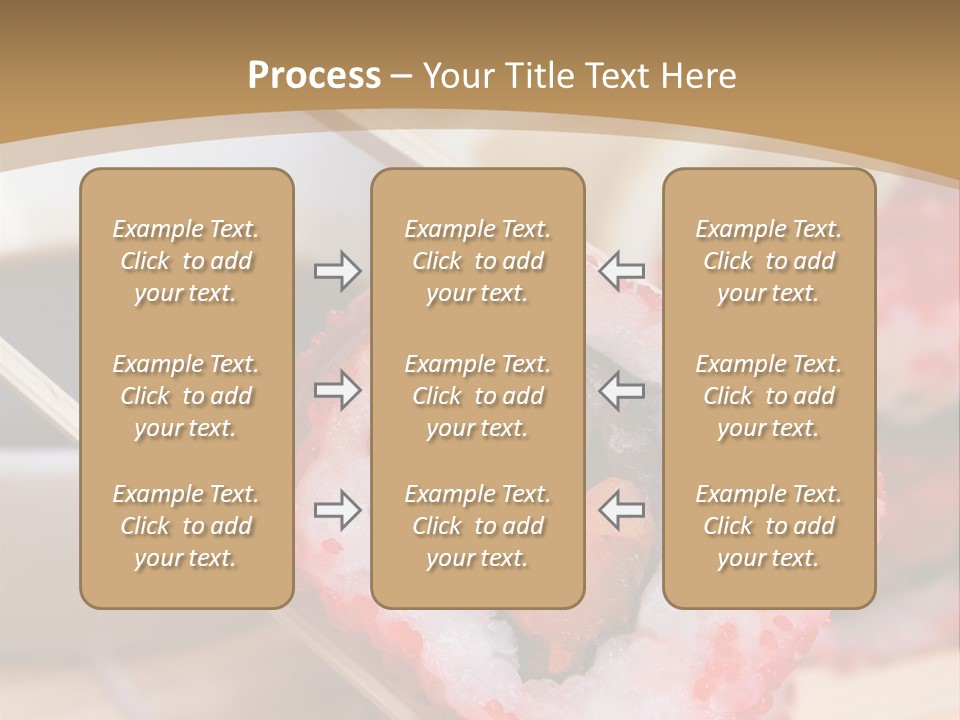 Process – Your Title Text Here

Example Text. Click to add your text.

Example Text. Click to add your text.

Example Text. Click to add your text.

Example Text. Click to add your text.

Example Text. Click to add your text.

Example Text. Click to add your text.

Example Text. Click to add your text.

Example Text. Click to add your text.

Example Text. Click to add your text.